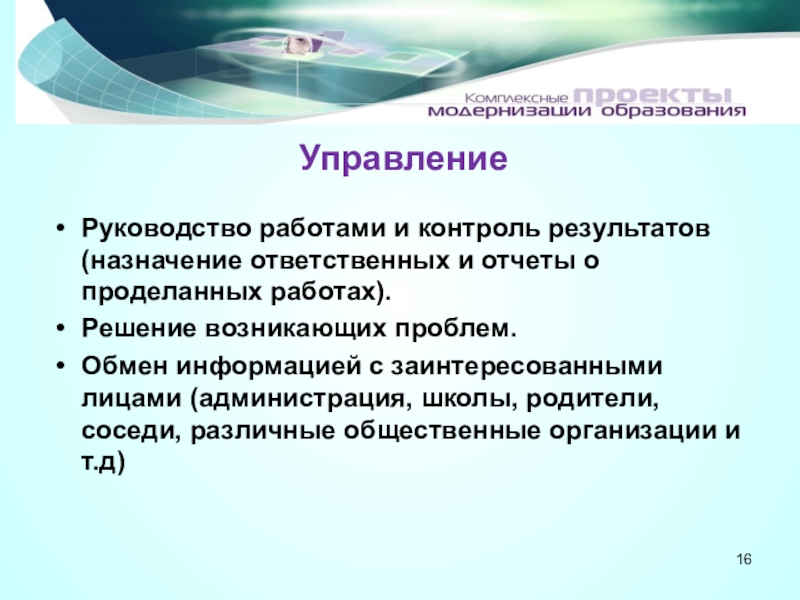 Комплексные проекты модернизации образования

Управление

• Руководство работами и контроль результатов (назначение ответственных и отчеты о проделанных работах).
• Решение возникающих проблем.
• Обмен информацией с заинтересованными лицами (администрация, школы, родители, соседи, различные общественные организации и т.д)

16